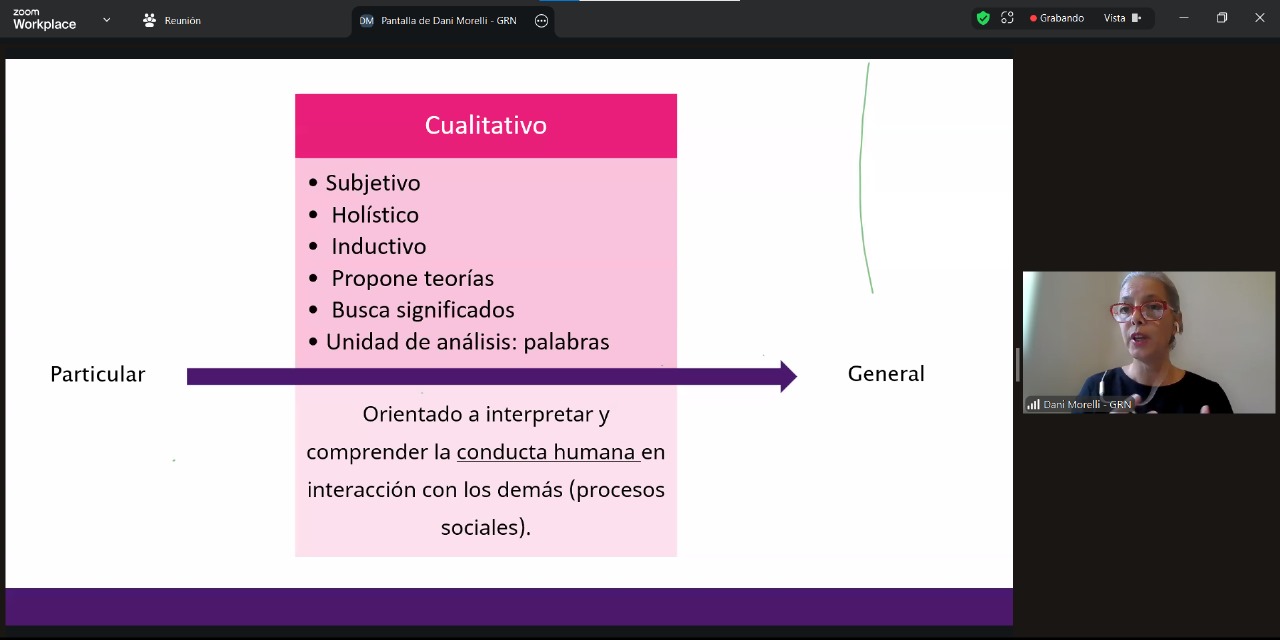 zoom Workplace

Reunión

DM Pantalla de Dani Morelli - GRN

Grabando Vista

Cualitativo

• Subjetivo
• Holístico
• Inductivo
• Propone teorías
• Busca significados
• Unidad de análisis: palabras

Particular

General

Orientado a interpretar y comprender la conducta humana en interacción con los demás (procesos sociales).

Dani Morelli - GRN